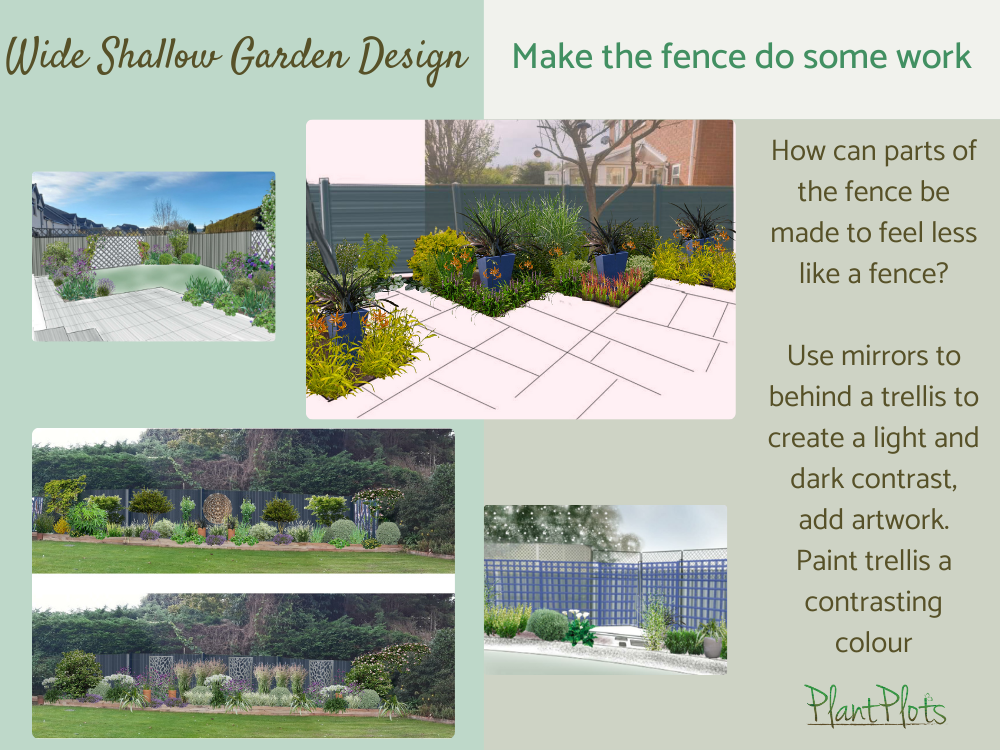 Wide Shallow Garden Design

Make the fence do some work

How can parts of the fence be made to feel less like a fence?

Use mirrors to behind a trellis to create a light and dark contrast, add artwork. Paint trellis a contrasting colour

PlantPlots